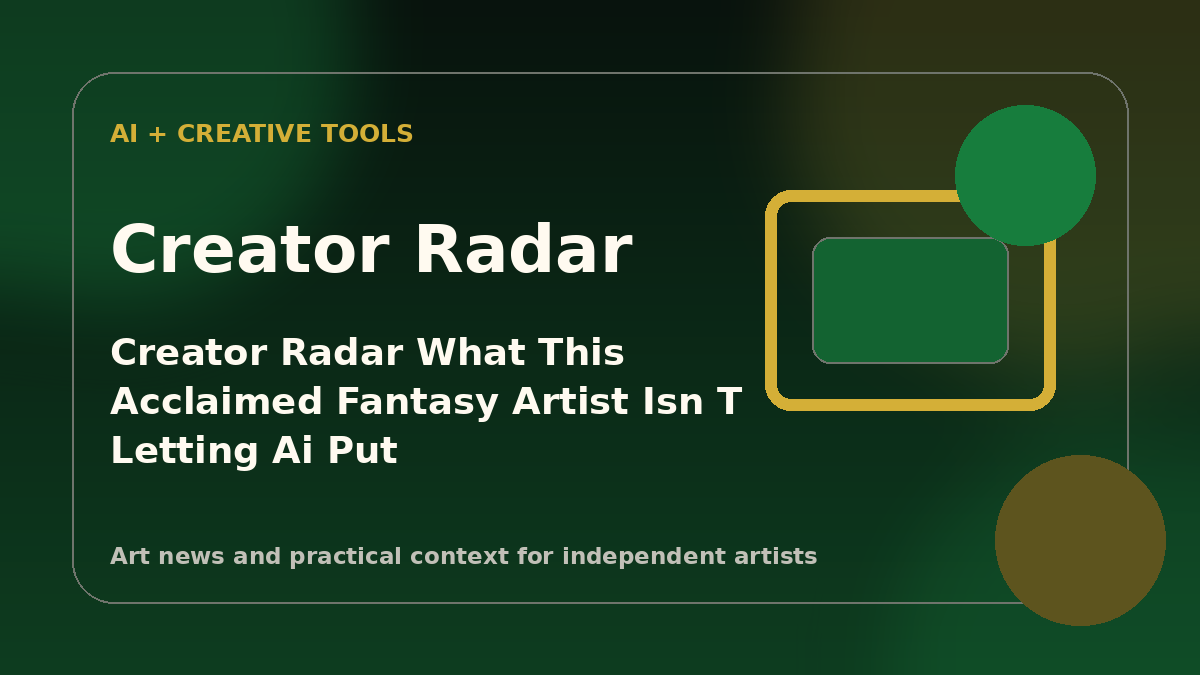 AI + CREATIVE TOOLS

Creator Radar

Creator Radar What This Acclaimed Fantasy Artist Isn T Letting Ai Put

Art news and practical context for independent artists